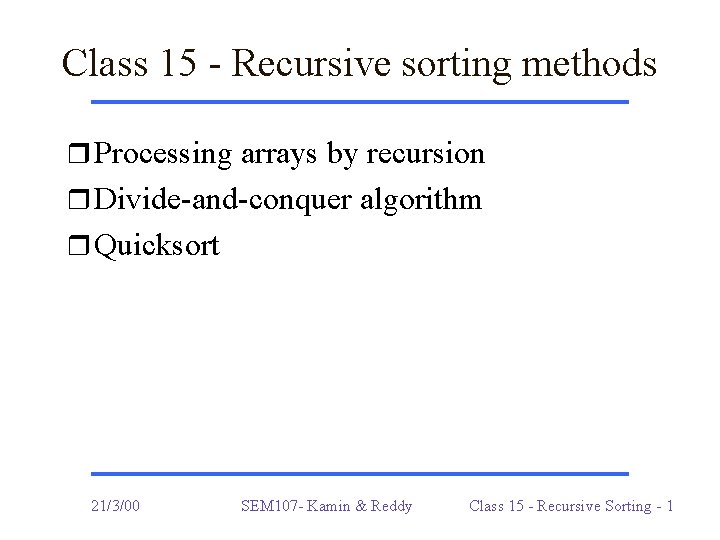 Class 15 - Recursive sorting methods

❒ Processing arrays by recursion
❒ Divide-and-conquer algorithm
❒ Quicksort

21/3/00 SEM107- Kamin & Reddy Class 15 - Recursive Sorting - 1